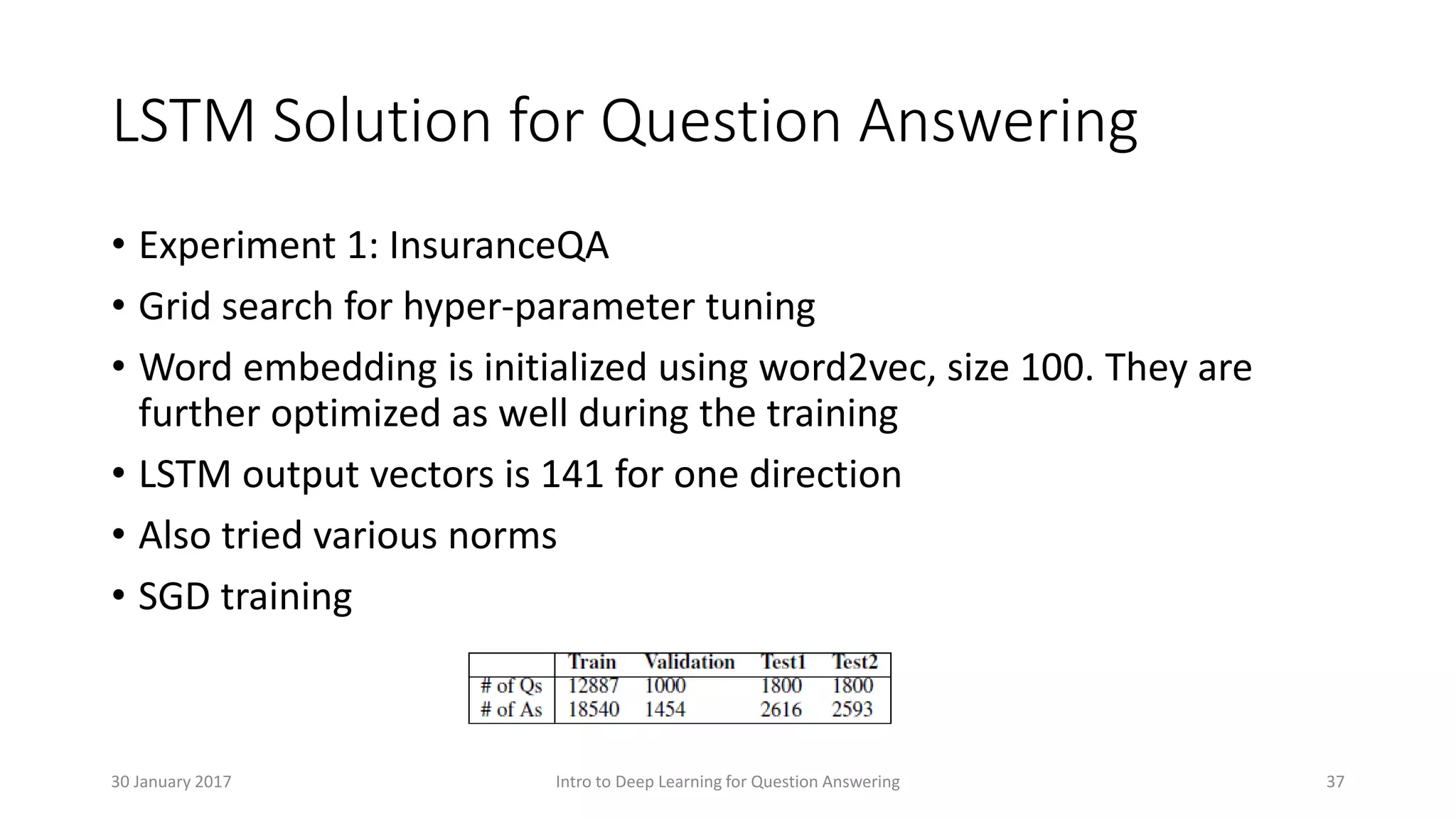 LSTM Solution for Question Answering

• Experiment 1: InsuranceQA
• Grid search for hyper-parameter tuning
• Word embedding is initialized using word2vec, size 100. They are further optimized as well during the training
• LSTM output vectors is 141 for one direction
• Also tried various norms
• SGD training

| | Train | Validation | Test1 | Test2 |
|---|---|---|---|---|
| # of Qs | 12887 | 1000 | 1800 | 1800 |
| # of As | 18540 | 1454 | 2616 | 2593 |

30 January 2017

Intro to Deep Learning for Question Answering

37